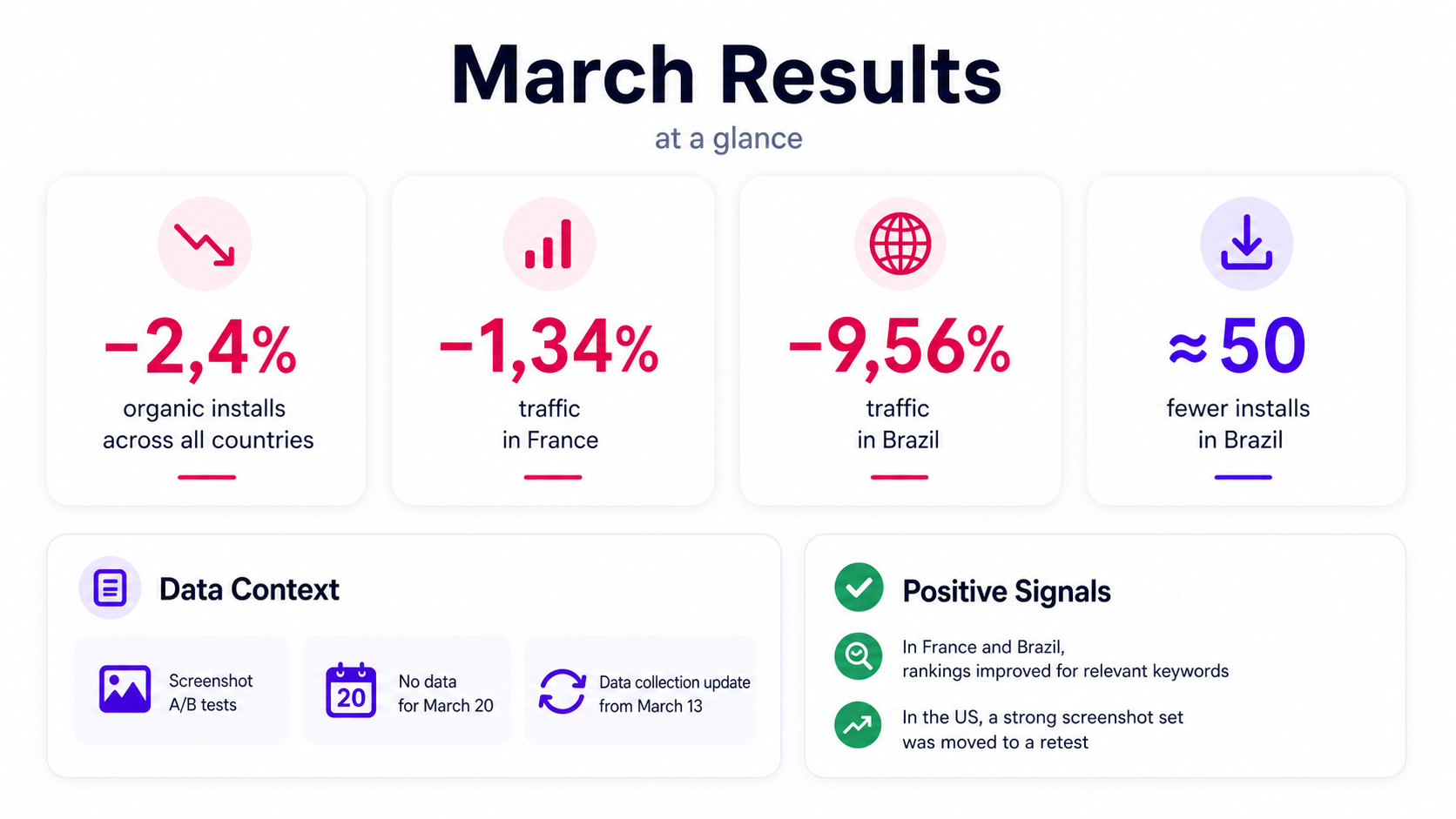 March Results

at a glance

−2,4%
organic installs across all countries

−1,34%
traffic in France

−9,56%
traffic in Brazil

≈50
fewer installs in Brazil

Data Context

Screenshot A/B tests

20
No data for March 20

Data collection update from March 13

Positive Signals

In France and Brazil, rankings improved for relevant keywords

In the US, a strong screenshot set was moved to a retest